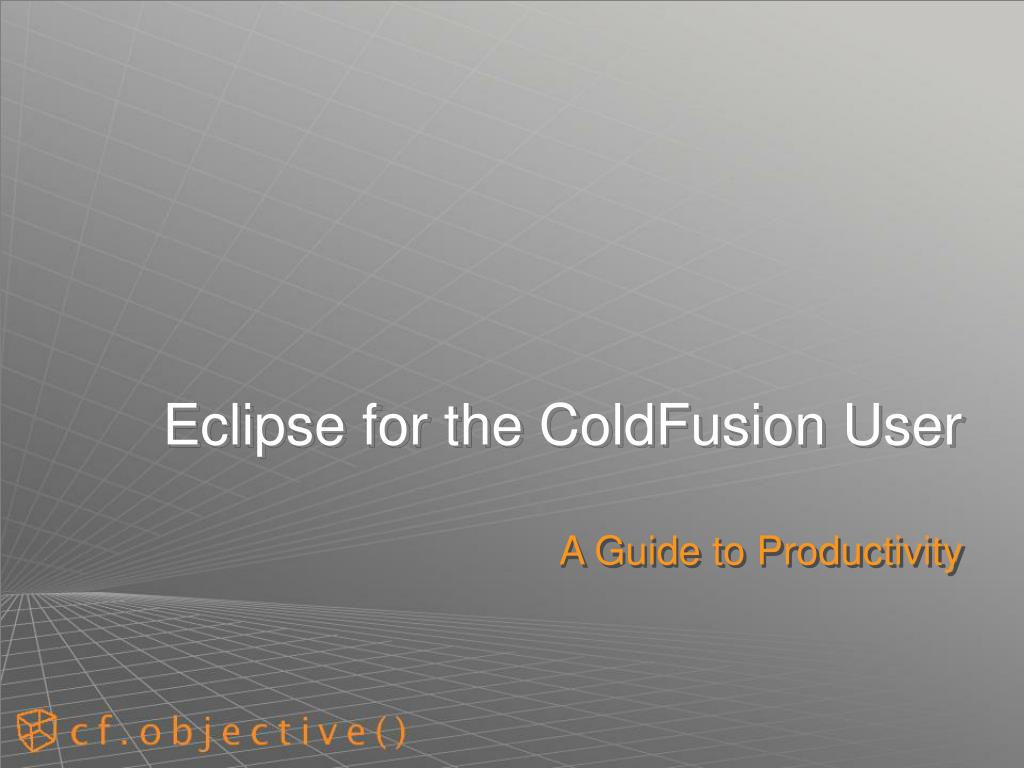 Eclipse for the ColdFusion User

A Guide to Productivity

cf.objective()